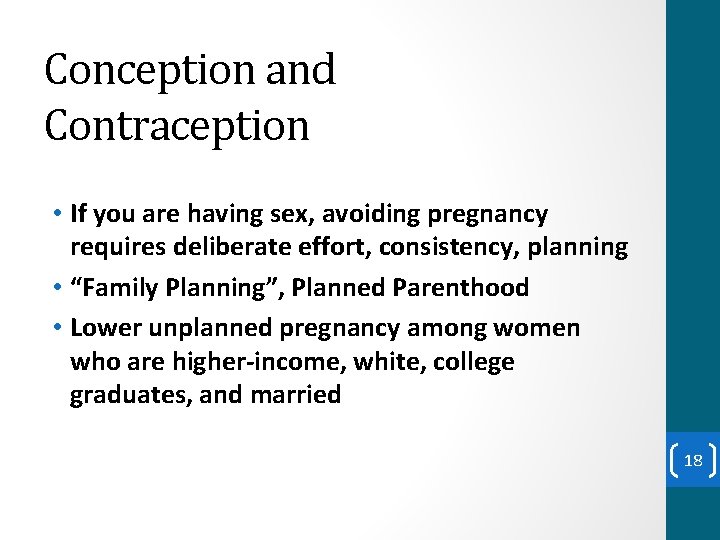 Conception and Contraception

• If you are having sex, avoiding pregnancy requires deliberate effort, consistency, planning
• “Family Planning”, Planned Parenthood
• Lower unplanned pregnancy among women who are higher-income, white, college graduates, and married

18